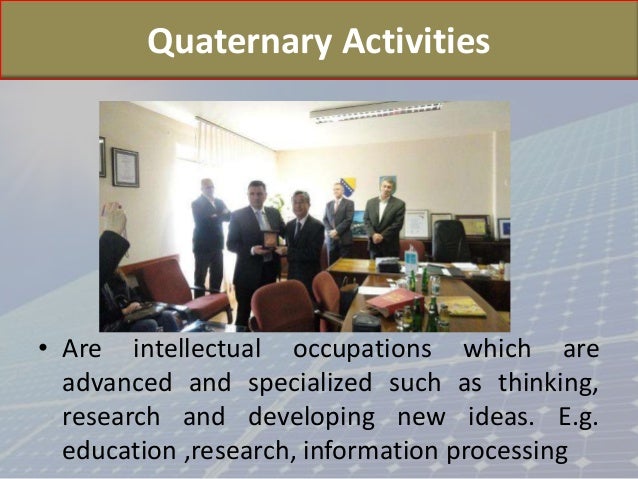 Quaternary Activities

• Are intellectual occupations which are advanced and specialized such as thinking, research and developing new ideas. E.g. education ,research, information processing